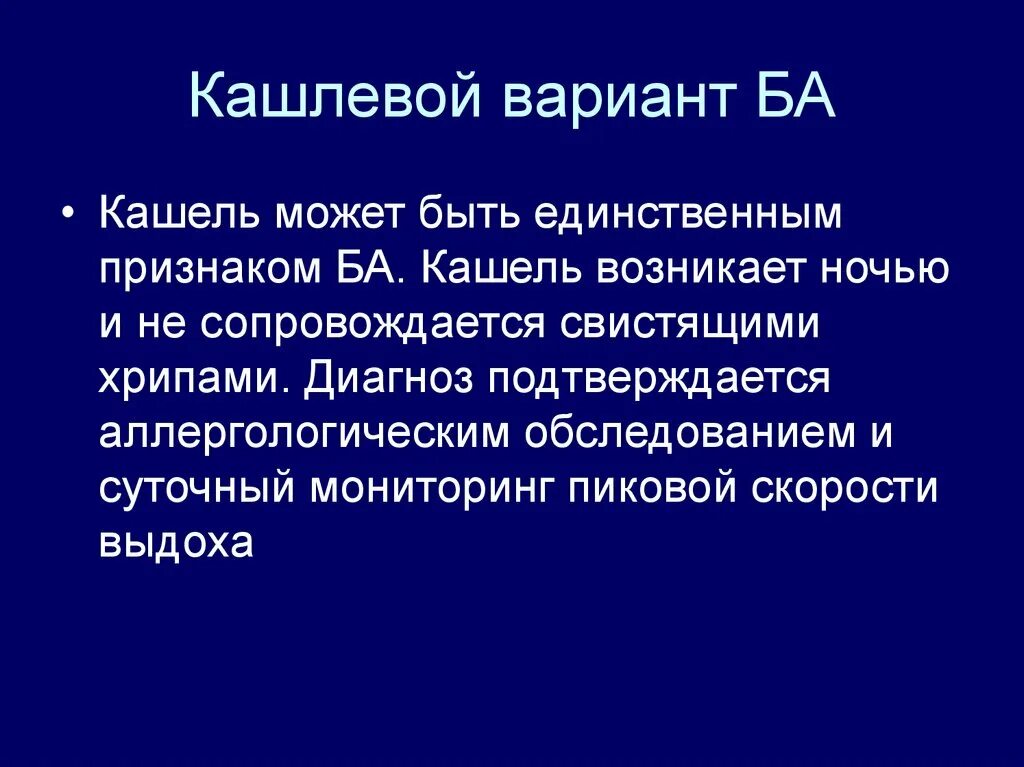 Кашлевой вариант БА

• Кашель может быть единственным признаком БА. Кашель возникает ночью и не сопровождается свистящими хрипами. Диагноз подтверждается аллергологическим обследованием и суточный мониторинг пиковой скорости выдоха